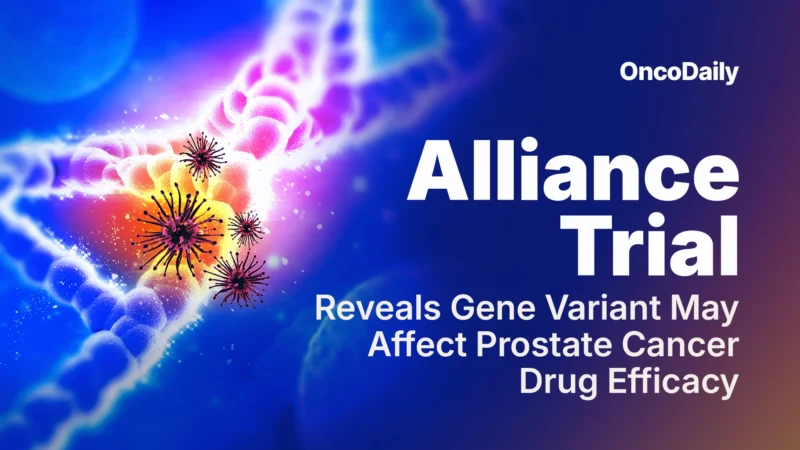 OncoDaily

Alliance Trial

Reveals Gene Variant May Affect Prostate Cancer Drug Efficacy